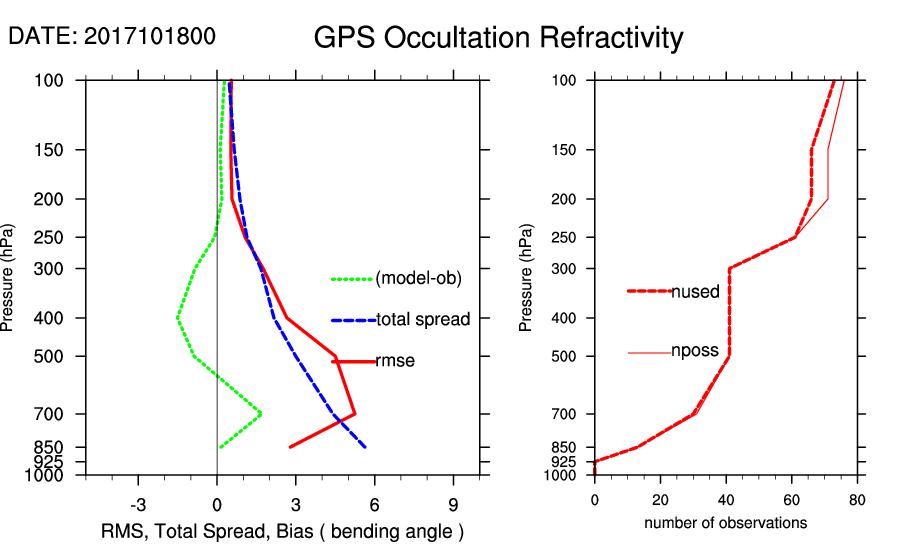 DATE: 2017101800

GPS Occultation Refractivity

Pressure (hPa)

100
150
200
250
300
400
500
700
850
925
1000

(model-ob)
total spread
rmse

-3 0 3 6 9

RMS, Total Spread, Bias ( bending angle )

Pressure (hPa)

100
150
200
250
300
400
500
700
850
925
1000

nused
nposs

0 20 40 60 80

number of observations